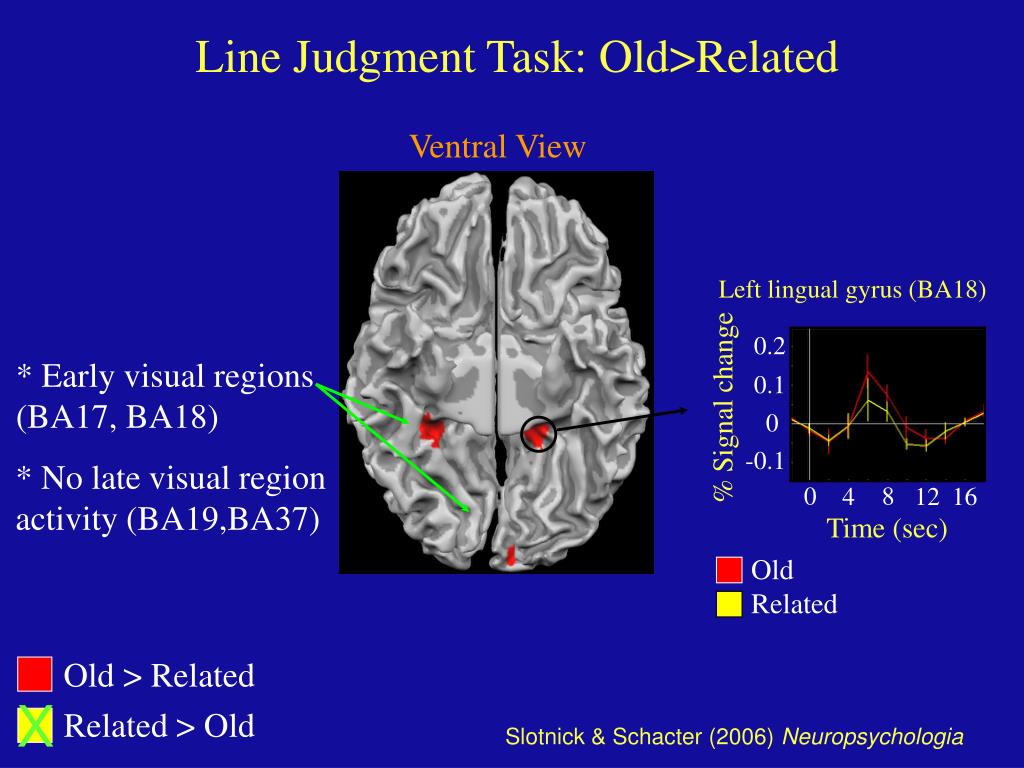 Line Judgment Task: Old>Related

Ventral View

* Early visual regions (BA17, BA18)

* No late visual region activity (BA19,BA37)

Left lingual gyrus (BA18)

% Signal change

0.2
0.1
0
-0.1

0 4 8 12 16

Time (sec)

Old
Related

Old > Related

X Related > Old

Slotnick & Schacter (2006) Neuropsychologia